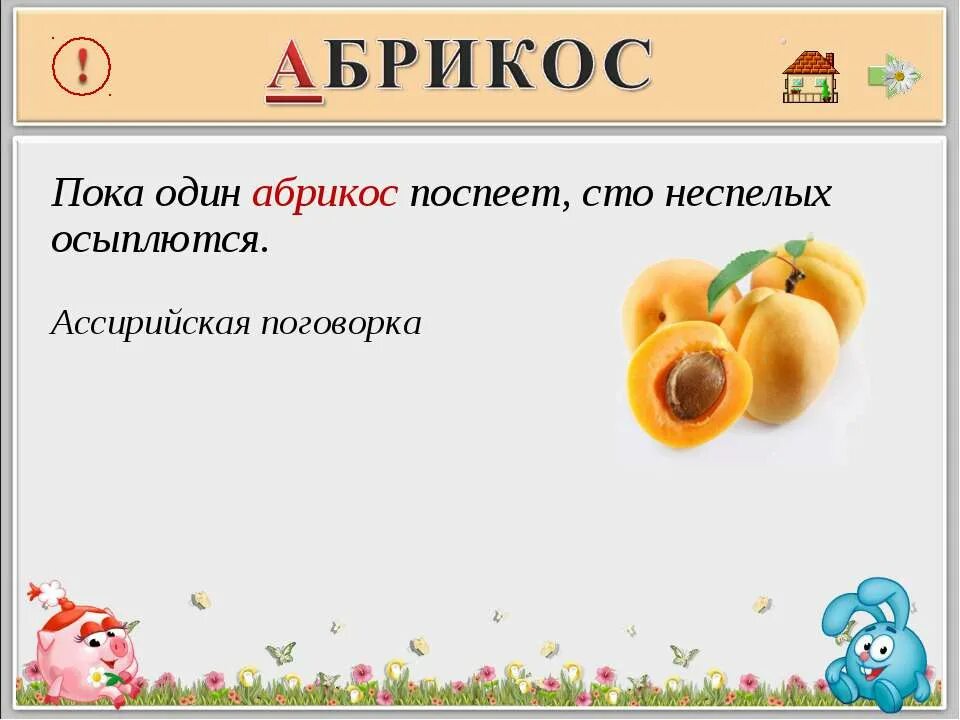 !

АБРИКОС

Пока один абрикос поспеет, сто неспелых осыплются.

Ассирийская поговорка